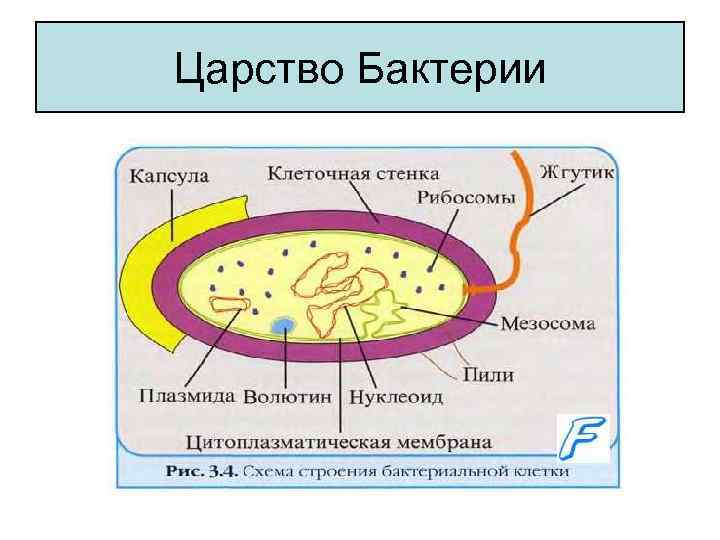 Царство Бактерии

Капсула

Клеточная стенка

Рибосомы

Жгутик

Мезосома

Пили

Плазмида

Волютин

Нуклеоид

Цитоплазматическая мембрана

F

Рис. 3.4. Схема строения бактериальной клетки